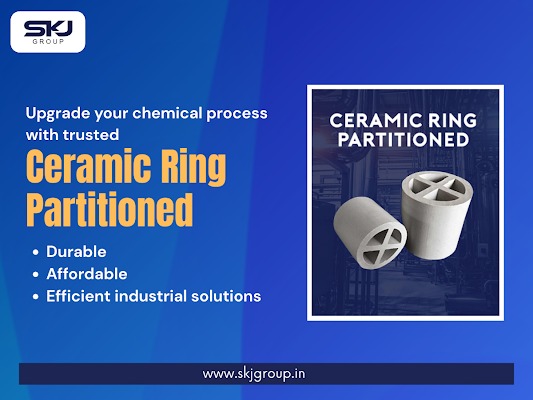 SKJ
GROUP

Upgrade your chemical process with trusted

Ceramic Ring Partitioned

• Durable
• Affordable
• Efficient industrial solutions

CERAMIC RING PARTITIONED

www.skjgroup.in